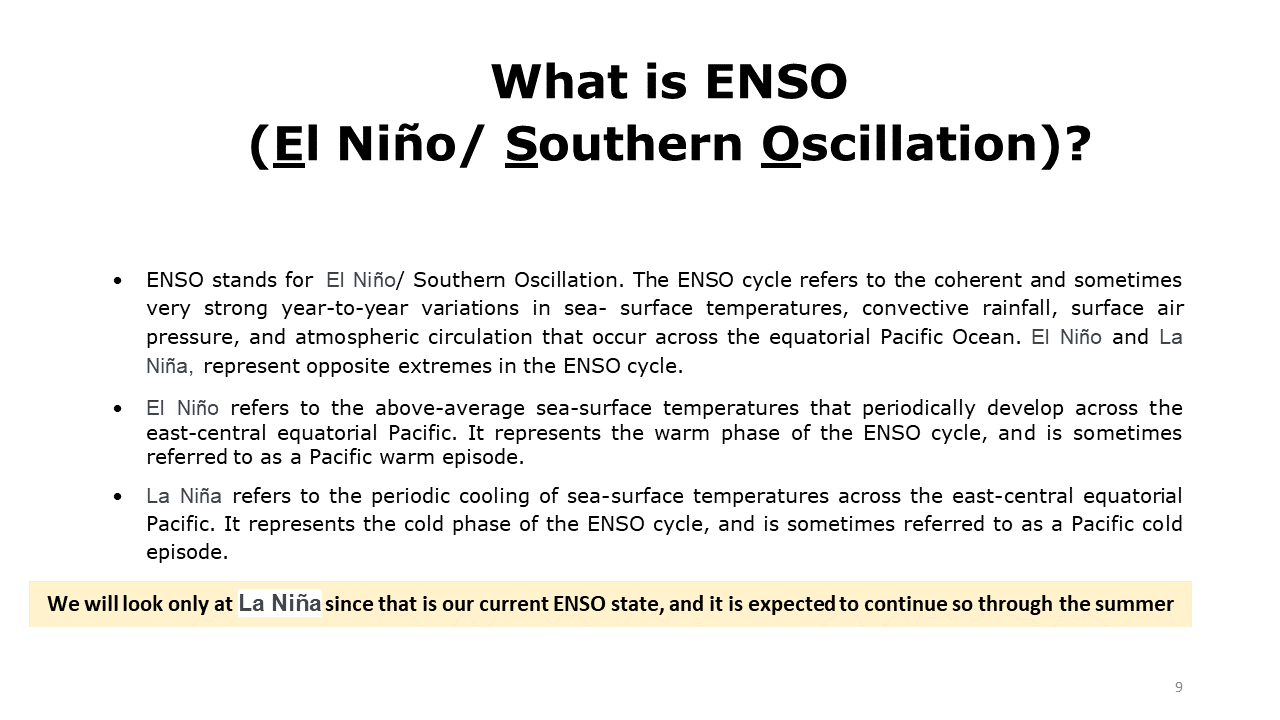 What is ENSO
(El Niño/ Southern Oscillation)?

• ENSO stands for El Niño/ Southern Oscillation. The ENSO cycle refers to the coherent and sometimes very strong year-to-year variations in sea- surface temperatures, convective rainfall, surface air pressure, and atmospheric circulation that occur across the equatorial Pacific Ocean. El Niño and La Niña, represent opposite extremes in the ENSO cycle.

• El Niño refers to the above-average sea-surface temperatures that periodically develop across the east-central equatorial Pacific. It represents the warm phase of the ENSO cycle, and is sometimes referred to as a Pacific warm episode.

• La Niña refers to the periodic cooling of sea-surface temperatures across the east-central equatorial Pacific. It represents the cold phase of the ENSO cycle, and is sometimes referred to as a Pacific cold episode.

We will look only at La Niña since that is our current ENSO state, and it is expected to continue so through the summer

9